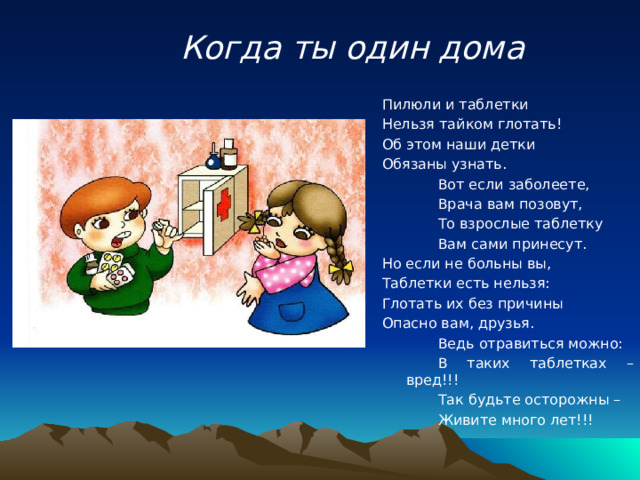 Когда ты один дома

Пилюли и таблетки
Нельзя тайком глотать!
Об этом наши детки
Обязаны узнать.
Вот если заболеете,
Врача вам позовут,
То взрослые таблетку
Вам сами принесут.
Но если не больны вы,
Таблетки есть нельзя:
Глотать их без причины
Опасно вам, друзья.
Ведь отравиться можно:
В таких таблетках – вред!!!
Так будьте осторожны –
Живите много лет!!!